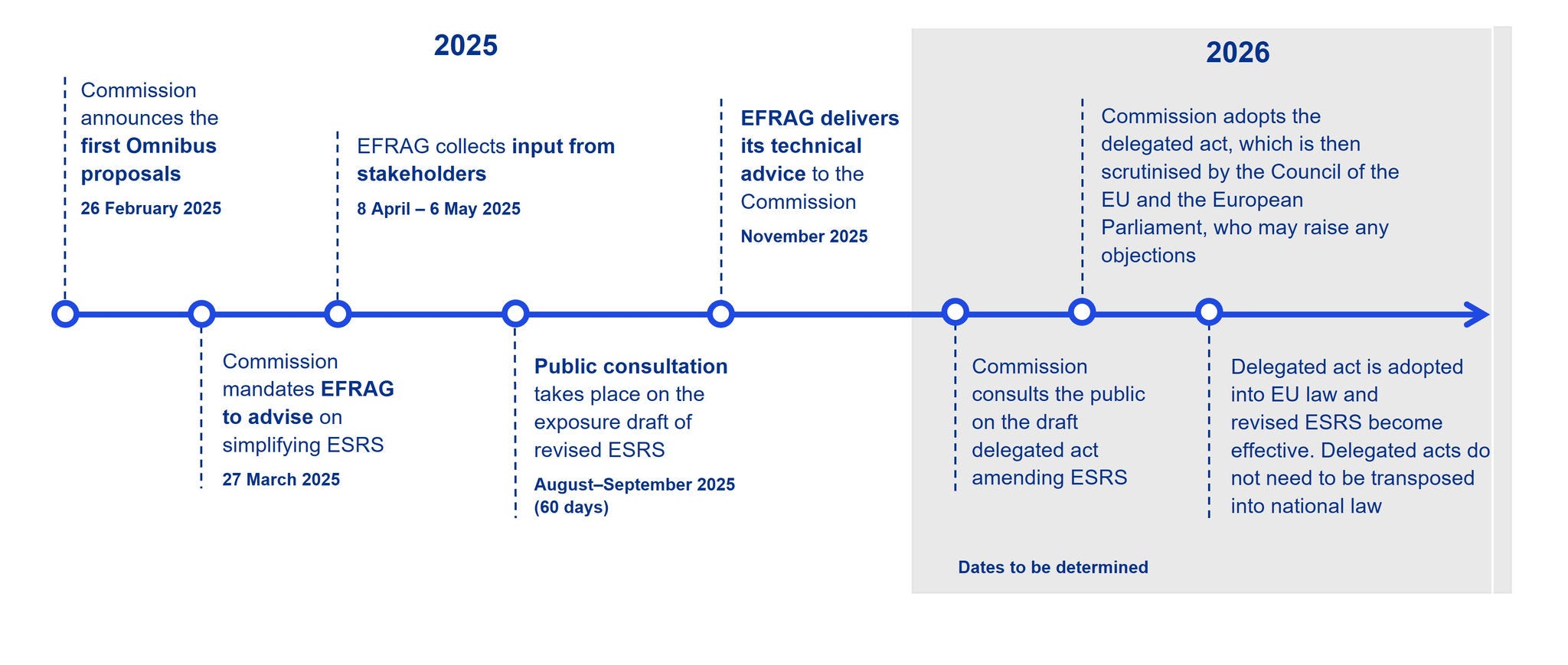 2025

Commission announces the first Omnibus proposals

26 February 2025

Commission mandates EFRAG to advise on simplifying ESRS

27 March 2025

EFRAG collects input from stakeholders

8 April – 6 May 2025

Public consultation takes place on the exposure draft of revised ESRS

August–September 2025 (60 days)

EFRAG delivers its technical advice to the Commission

November 2025

2026

Commission consults the public on the draft delegated act amending ESRS

Commission adopts the delegated act, which is then scrutinised by the Council of the EU and the European Parliament, who may raise any objections

Delegated act is adopted into EU law and revised ESRS become effective. Delegated acts do not need to be transposed into national law

Dates to be determined